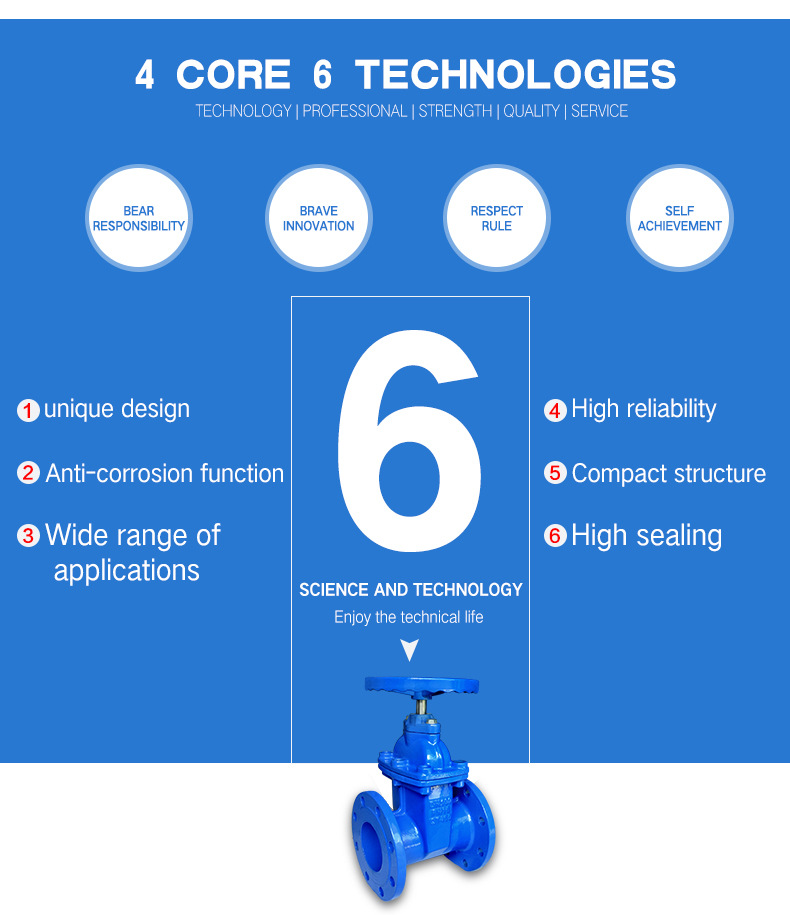 4 CORE 6 TECHNOLOGIES

TECHNOLOGY | PROFESSIONAL | STRENGTH | QUALITY | SERVICE

BEAR RESPONSIBILITY

BRAVE INNOVATION

RESPECT RULE

SELF ACHIEVEMENT

1 unique design

2 Anti-corrosion function

3 Wide range of applications

6

SCIENCE AND TECHNOLOGY

Enjoy the technical life

4 High reliability

5 Compact structure

6 High sealing